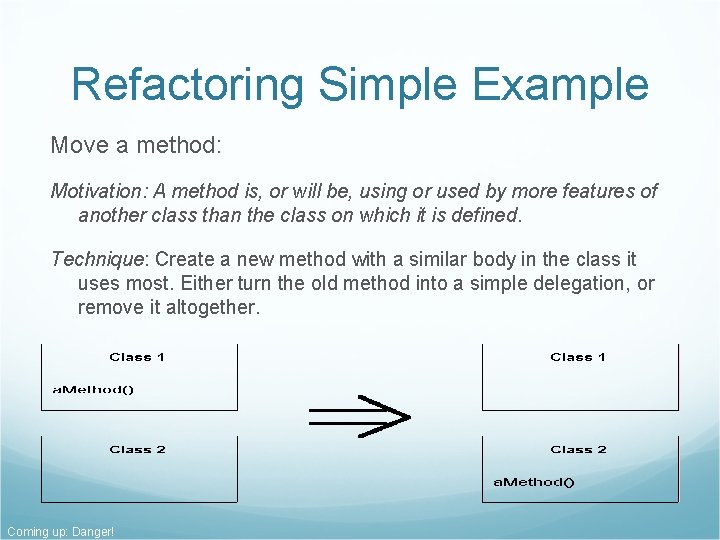 Refactoring Simple Example

Move a method:

Motivation: A method is, or will be, using or used by more features of another class than the class on which it is defined.

Technique: Create a new method with a similar body in the class it uses most. Either turn the old method into a simple delegation, or remove it altogether.

Class 1

aMethod()

Class 2

Class 1

Class 2

aMethod()

Coming up: Danger!